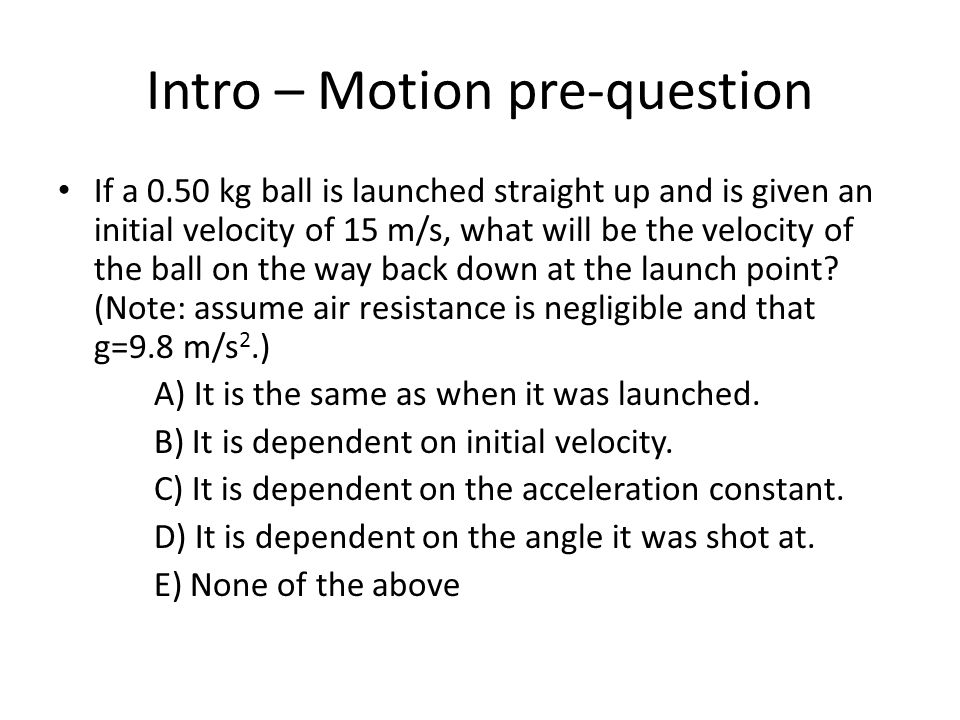 Intro – Motion pre-question

• If a 0.50 kg ball is launched straight up and is given an initial velocity of 15 m/s, what will be the velocity of the ball on the way back down at the launch point? (Note: assume air resistance is negligible and that g=9.8 m/s$^2$.)

A) It is the same as when it was launched.

B) It is dependent on initial velocity.

C) It is dependent on the acceleration constant.

D) It is dependent on the angle it was shot at.

E) None of the above